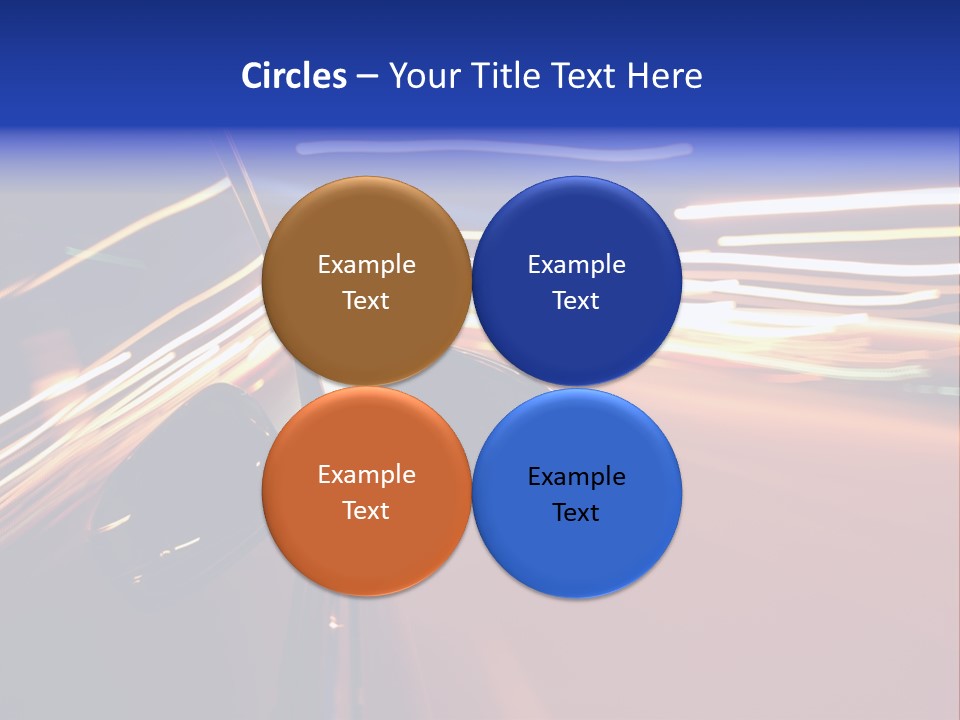 Circles – Your Title Text Here

Example Text

Example Text

Example Text

Example Text